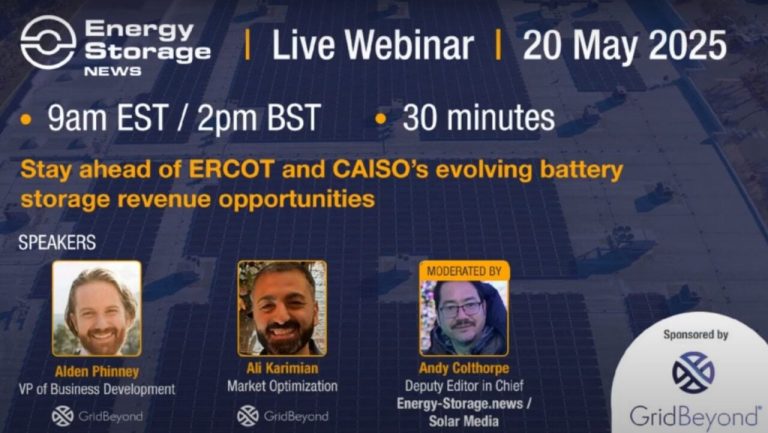 Energy Storage NEWS | Live Webinar | 20 May 2025

• 9am EST / 2pm BST • 30 minutes

Stay ahead of ERCOT and CAISO's evolving battery storage revenue opportunities

SPEAKERS

Alden Phinney
VP of Business Development
GridBeyond

Ali Karimian
Market Optimization
GridBeyond

MODERATED BY
Andy Colthorpe
Deputy Editor in Chief
Energy-Storage.news / Solar Media

Sponsored by
GridBeyond